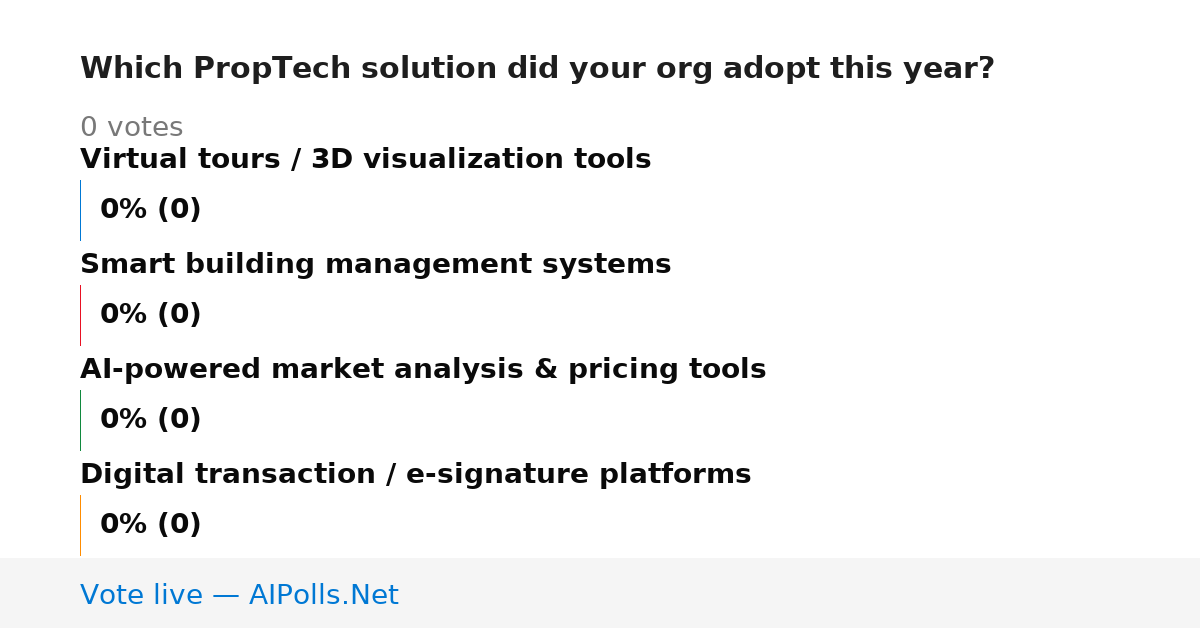 Which PropTech solution did your org adopt this year?

0 votes

Virtual tours / 3D visualization tools

0% (0)

Smart building management systems

0% (0)

AI-powered market analysis & pricing tools

0% (0)

Digital transaction / e-signature platforms

0% (0)

Vote live — AIPolls.Net